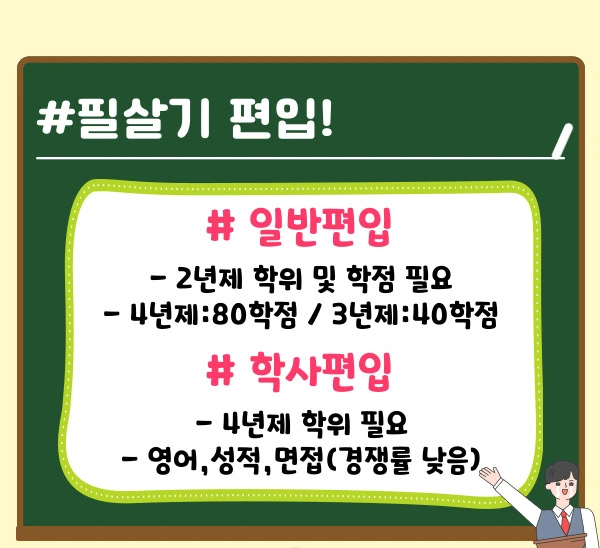 #필살기 편입!

# 일반편입

- 2년제 학위 및 학점 필요
- 4년제:80학점 / 3년제:40학점

# 학사편입

- 4년제 학위 필요
- 영어,성적,면접(경쟁률 낮음)